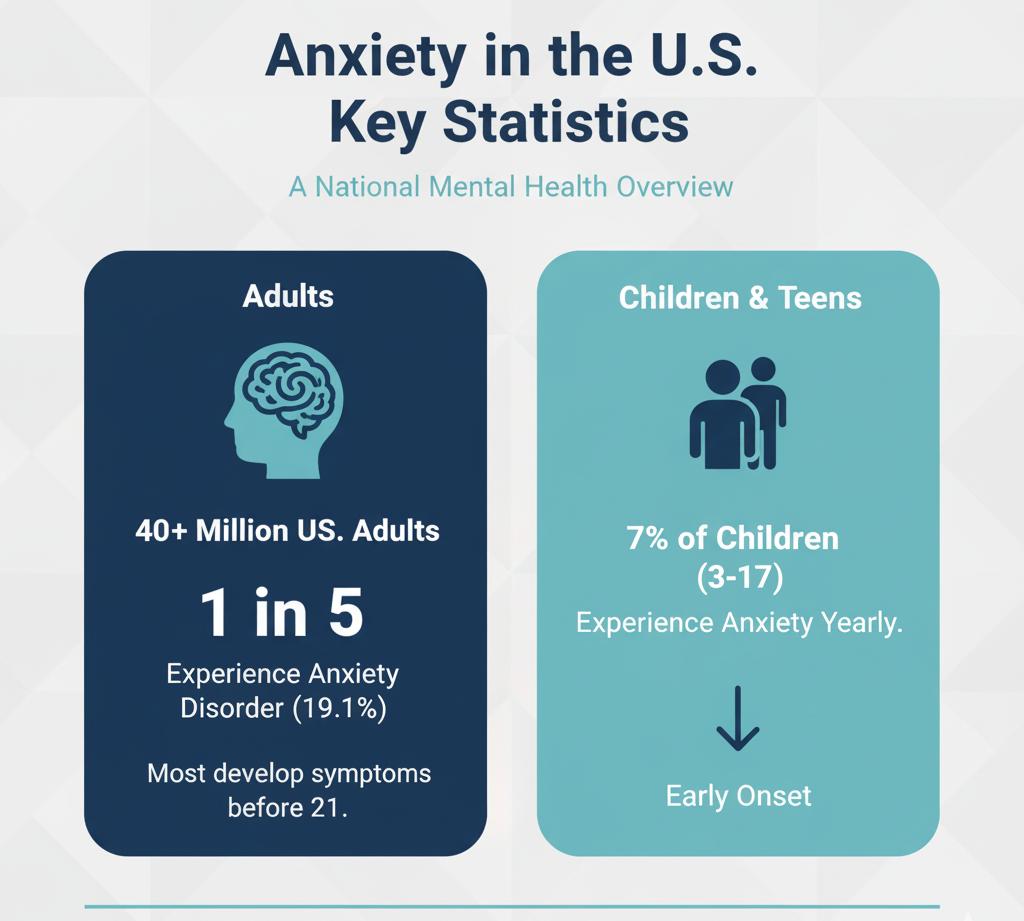 Anxiety in the U.S.
Key Statistics

A National Mental Health Overview

Adults

40+ Million US. Adults

1 in 5

Experience Anxiety Disorder (19.1%)

Most develop symptoms before 21.

Children & Teens

7% of Children (3-17)

Experience Anxiety Yearly.

Early Onset